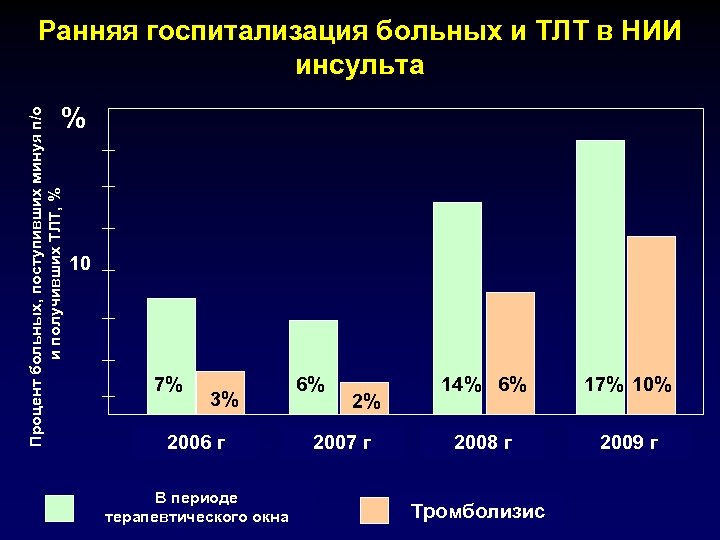 Ранняя госпитализация больных и ТЛТ в НИИ инсульта

Процент больных, поступивших минуя п/о и получивших ТЛТ, %

%

10

7%
3%
6%
2%
14%
6%
17%
10%

2006 г
2007 г
2008 г
2009 г

В периоде терапевтического окна

Тромболизис